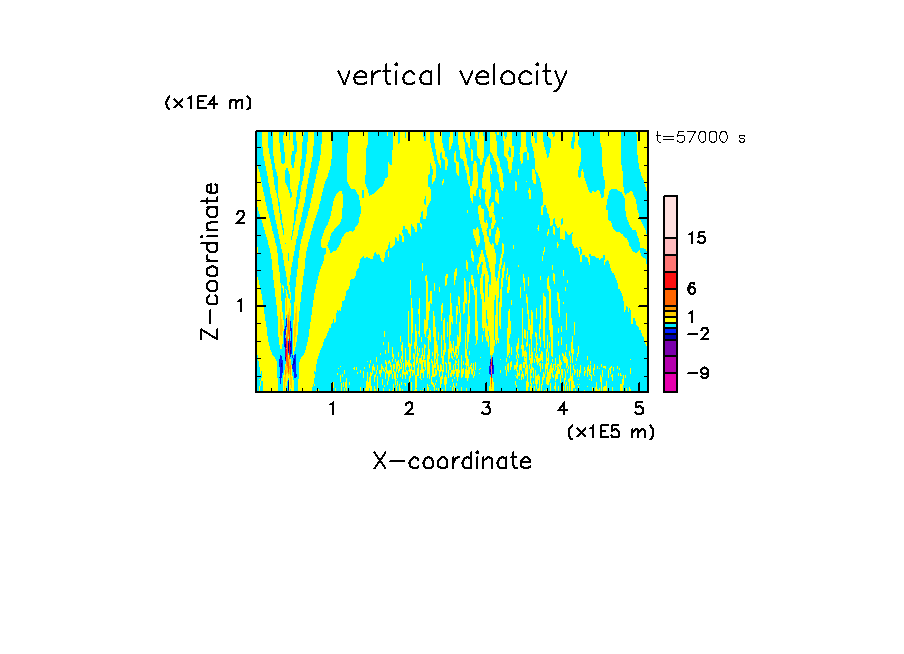 vertical velocity

(x1E4 m)

t=57000 s

Z-coordinate

2

1

15

6

1

−2

−9

1 2 3 4 5

(x1E5 m)

X-coordinate